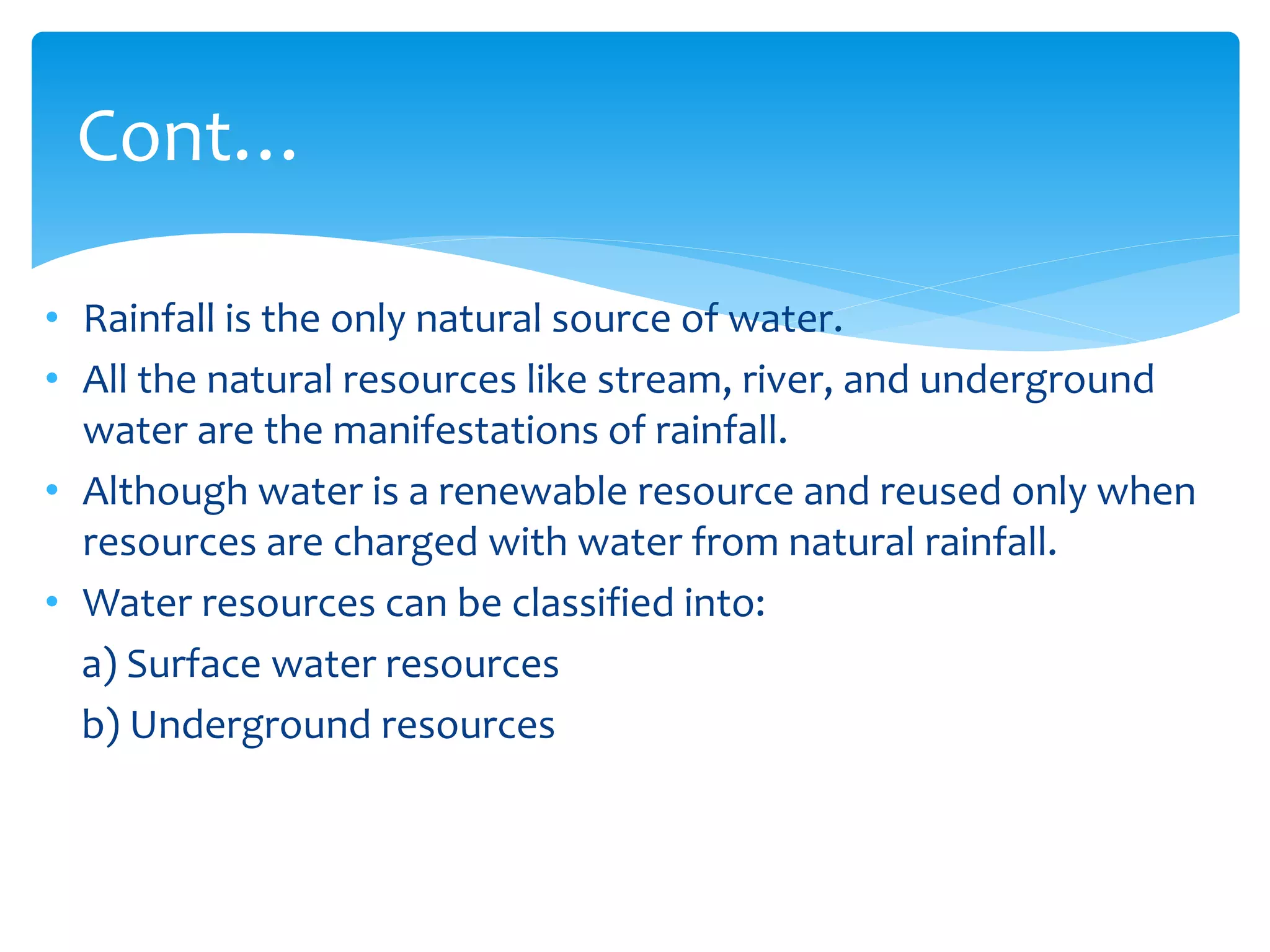 Cont…

• Rainfall is the only natural source of water.
• All the natural resources like stream, river, and underground water are the manifestations of rainfall.
• Although water is a renewable resource and reused only when resources are charged with water from natural rainfall.
• Water resources can be classified into:
a) Surface water resources
b) Underground resources